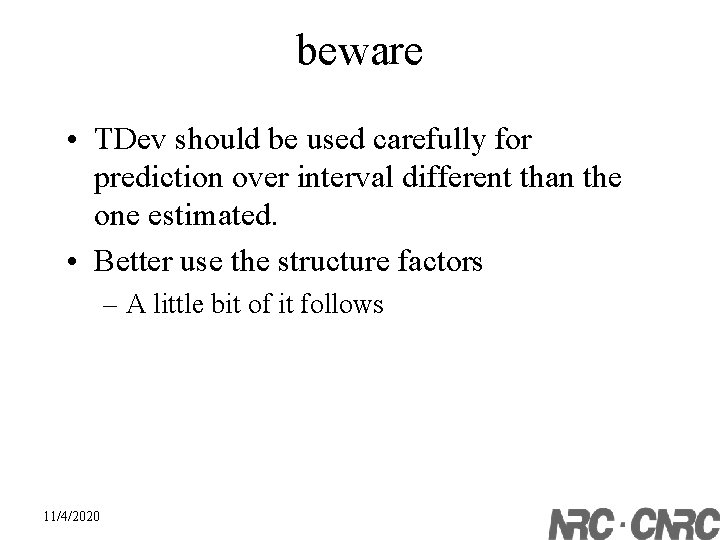 beware

• TDev should be used carefully for prediction over interval different than the one estimated.

• Better use the structure factors

– A little bit of it follows

11/4/2020

NRC · CNRC